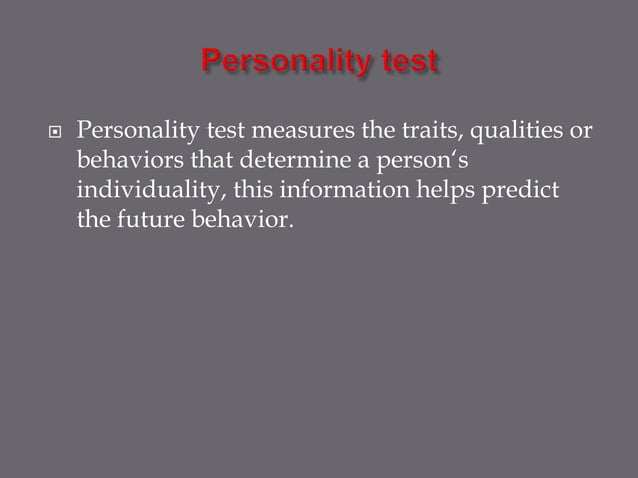 Personality test

Personality test measures the traits, qualities or behaviors that determine a person‘s individuality, this information helps predict the future behavior.